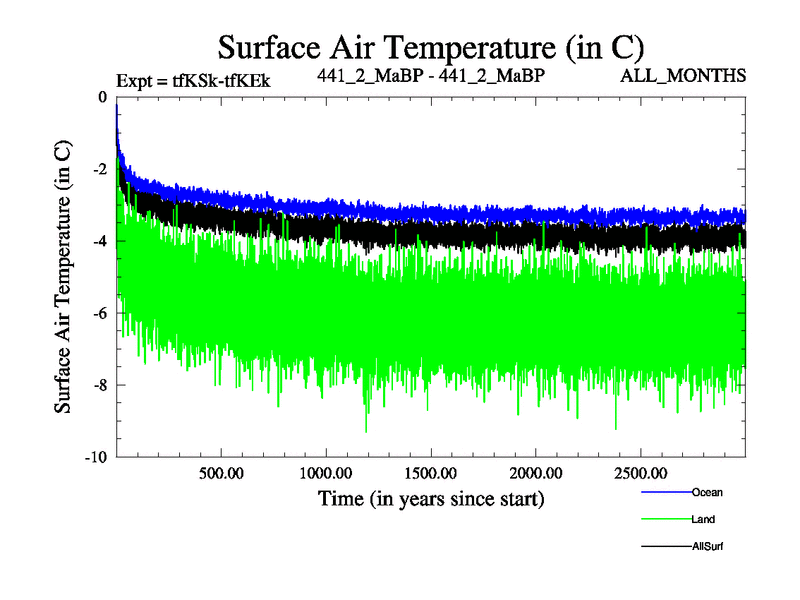 Surface Air Temperature (in C)

Expt = tfKSk-tfKEk

441_2_MaBP - 441_2_MaBP

ALL_MONTHS

Surface Air Temperature (in C)

0

-2

-4

-6

-8

-10

500.00

1000.00

1500.00

2000.00

2500.00

Time (in years since start)

Ocean

Land

AllSurf